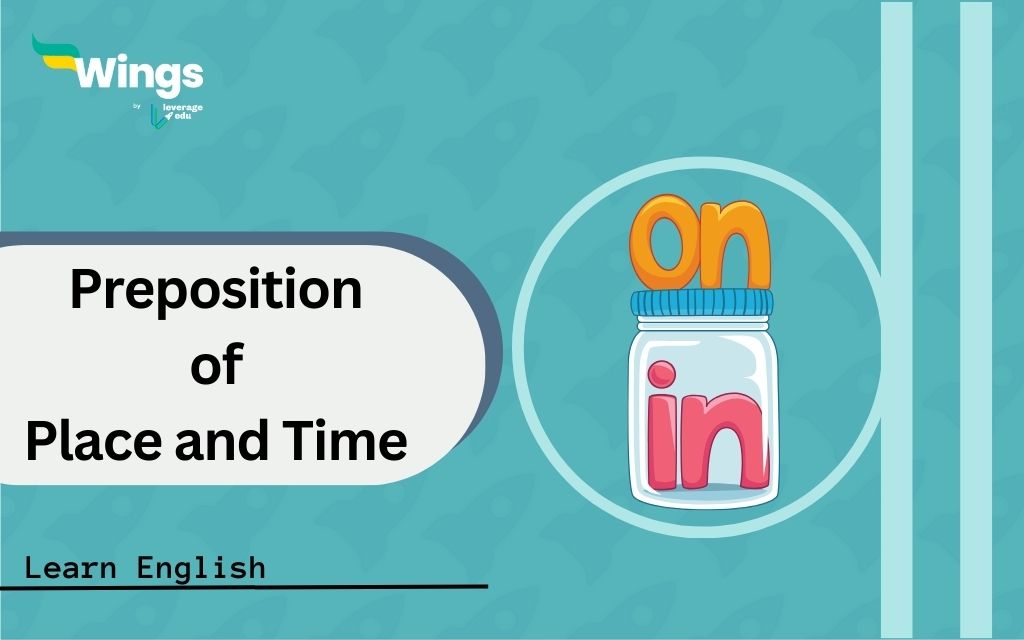 Wings
by leverage edu

Preposition
of
Place and Time

on
in

Learn English